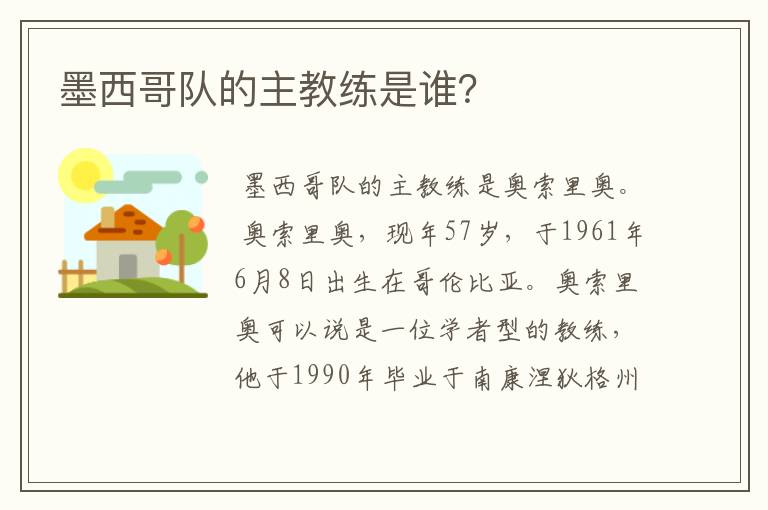 墨西哥队的主教练是谁?

墨西哥队的主教练是奥索里奥。奥索里奥，现年57岁，于1961年6月8日出生在哥伦比亚。奥索里奥可以说是一位学者型的教练，他于1990年毕业于南康涅狄格州